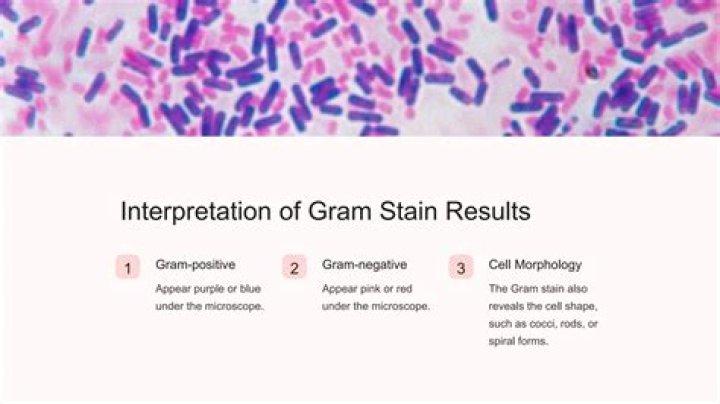 Interpretation of Gram Stain Results

1 Gram-positive

Appear purple or blue under the microscope.

2 Gram-negative

Appear pink or red under the microscope.

3 Cell Morphology

The Gram stain also reveals the cell shape, such as cocci, rods, or spiral forms.